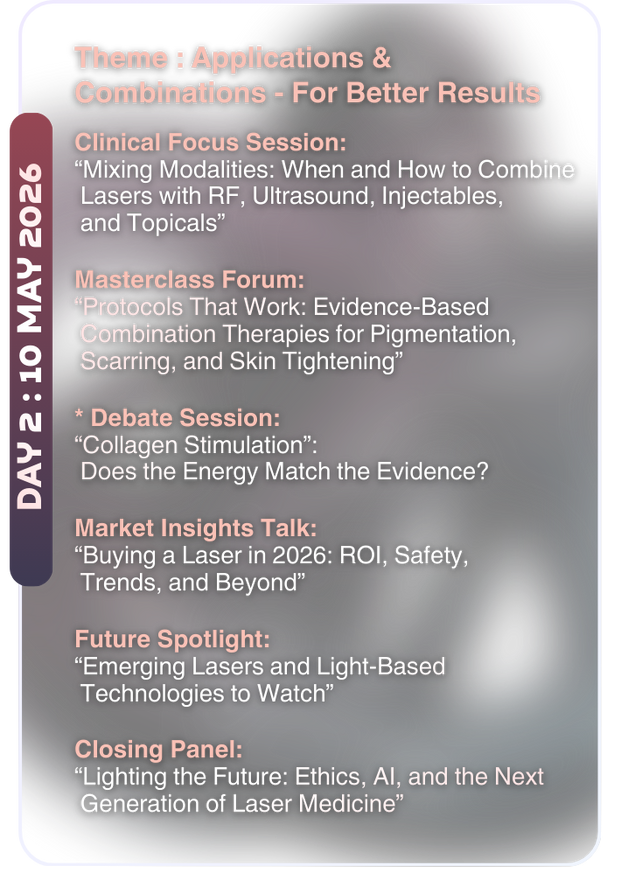 DAY 2 : 10 MAY 2026

Theme : Applications & Combinations - For Better Results

Clinical Focus Session:
“Mixing Modalities: When and How to Combine Lasers with RF, Ultrasound, Injectables, and Topicals”

Masterclass Forum:
“Protocols That Work: Evidence-Based Combination Therapies for Pigmentation, Scarring, and Skin Tightening”

* Debate Session:
“Collagen Stimulation”: Does the Energy Match the Evidence?

Market Insights Talk:
“Buying a Laser in 2026: ROI, Safety, Trends, and Beyond”

Future Spotlight:
“Emerging Lasers and Light-Based Technologies to Watch”

Closing Panel:
“Lighting the Future: Ethics, AI, and the Next Generation of Laser Medicine”